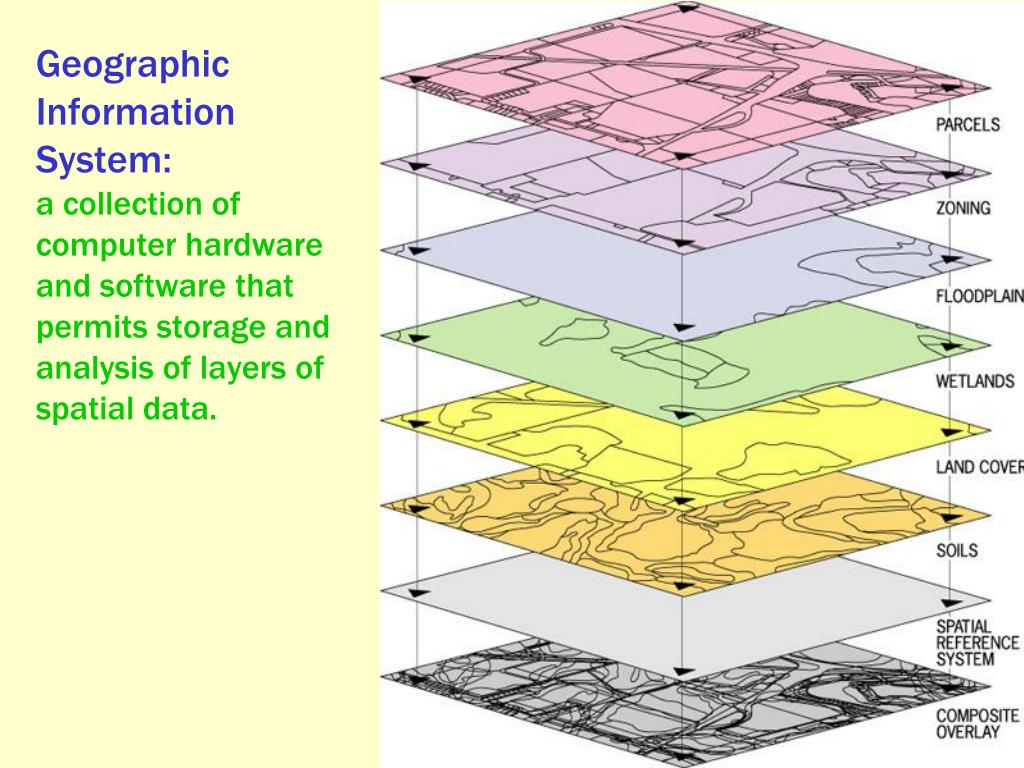 Geographic Information System:
a collection of computer hardware and software that permits storage and analysis of layers of spatial data.

PARCELS
ZONING
FLOODPLAIN
WETLANDS
LAND COVER
SOILS
SPATIAL REFERENCE SYSTEM
COMPOSITE OVERLAY